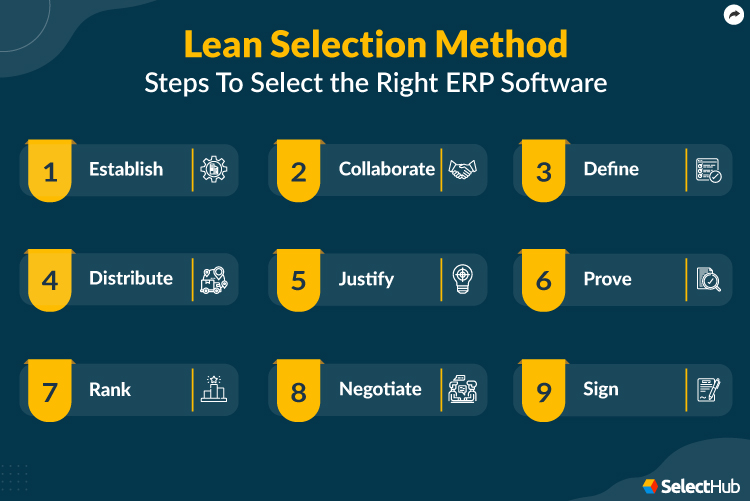 Lean Selection Method
Steps To Select the Right ERP Software

1 Establish

2 Collaborate

3 Define

4 Distribute

5 Justify

6 Prove

7 Rank

8 Negotiate

9 Sign

SelectHub